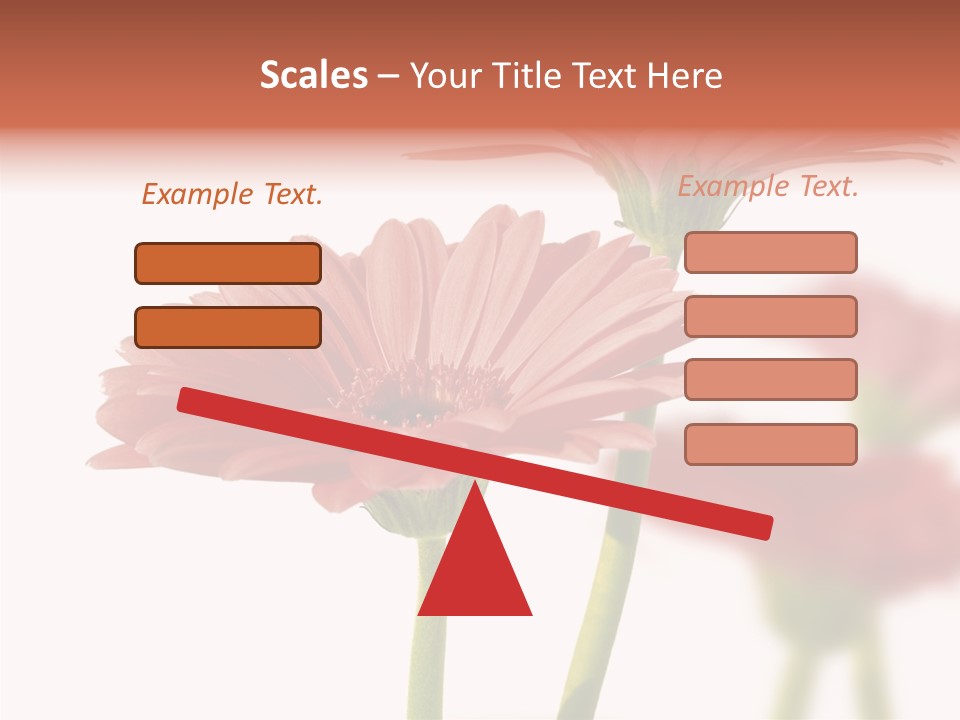 Scales – Your Title Text Here

Example Text.

Example Text.